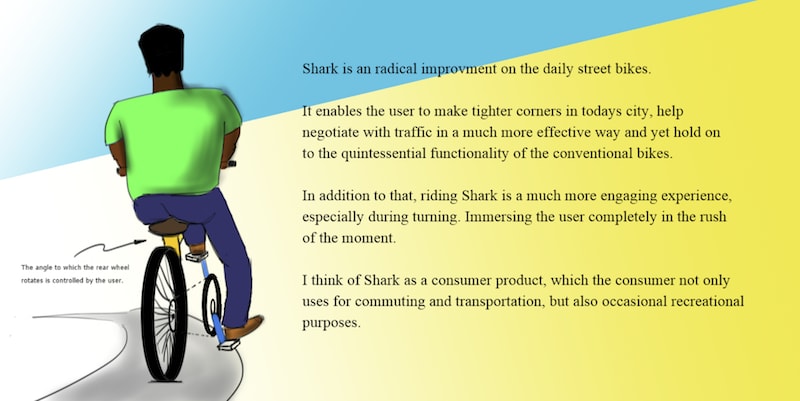 The angle to which the rear wheel rotates is controlled by the user.

Shark is an radical improvment on the daily street bikes.

It enables the user to make tighter corners in todays city, help negotiate with traffic in a much more effective way and yet hold on to the quintessential functionality of the conventional bikes.

In addition to that, riding Shark is a much more engaging experience, especially during turning. Immersing the user completely in the rush of the moment.

I think of Shark as a consumer product, which the consumer not only uses for commuting and transportation, but also occasional recreational purposes.